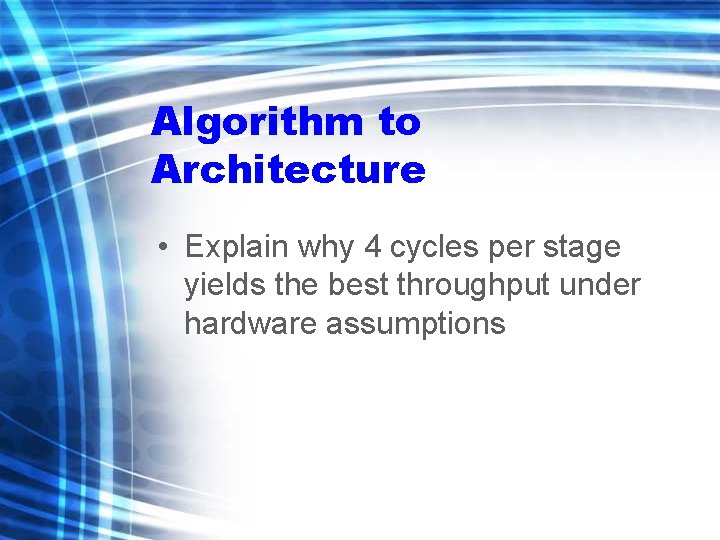 Algorithm to Architecture

• Explain why 4 cycles per stage yields the best throughput under hardware assumptions